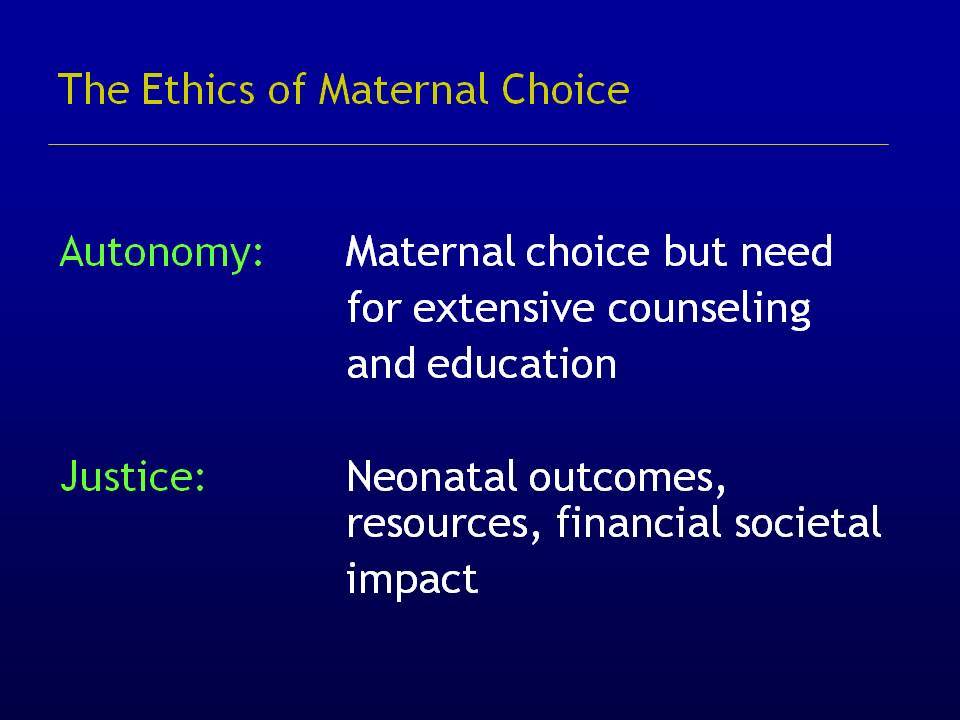 The Ethics of Maternal Choice

Autonomy: Maternal choice but need for extensive counseling and education

Justice: Neonatal outcomes, resources, financial societal impact